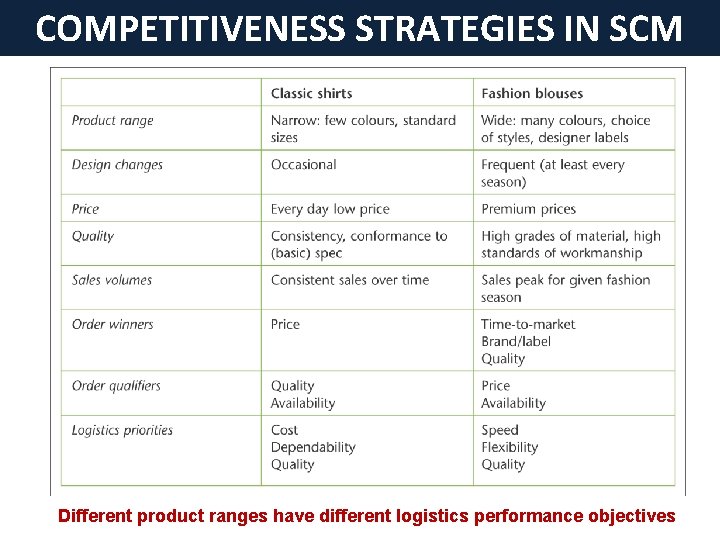 COMPETITIVENESS STRATEGIES IN SCM

| | Classic shirts | Fashion blouses |
|---|---|---|
| Product range | Narrow: few colours, standard sizes | Wide: many colours, choice of styles, designer labels |
| Design changes | Occasional | Frequent (at least every season) |
| Price | Every day low price | Premium prices |
| Quality | Consistency, conformance to (basic) spec | High grades of material, high standards of workmanship |
| Sales volumes | Consistent sales over time | Sales peak for given fashion season |
| Order winners | Price | Time-to-market Brand/label Quality |
| Order qualifiers | Quality Availability | Price Availability |
| Logistics priorities | Cost Dependability Quality | Speed Flexibility Quality |

Different product ranges have different logistics performance objectives